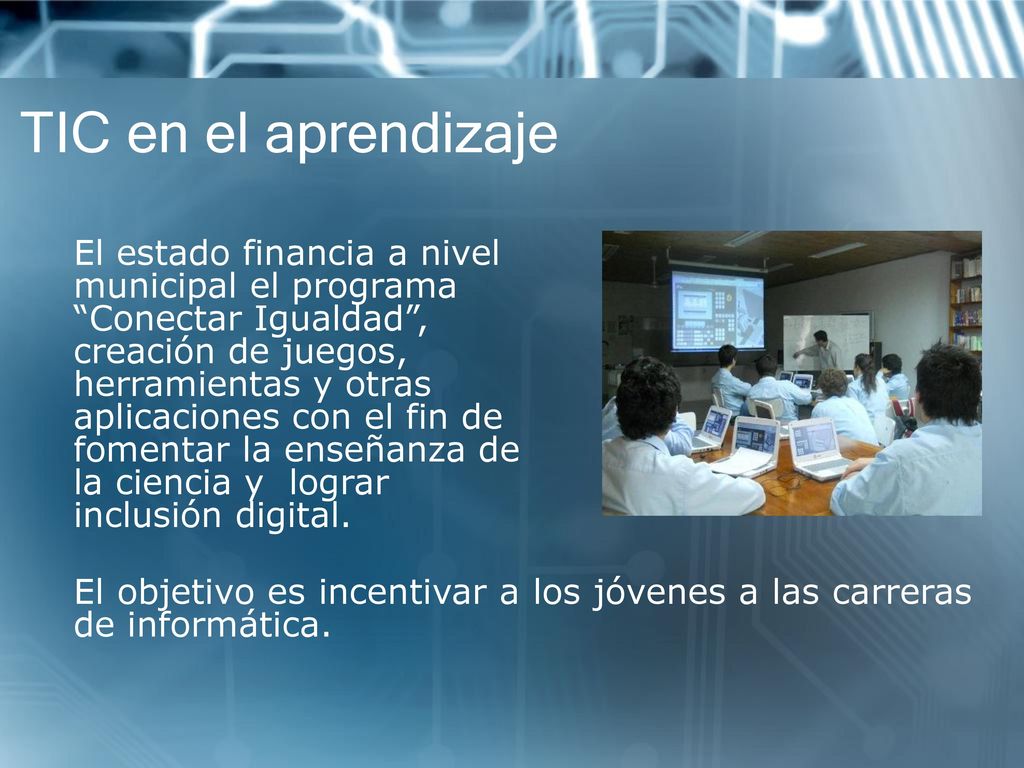 TIC en el aprendizaje

El estado financia a nivel municipal el programa “Conectar Igualdad”, creación de juegos, herramientas y otras aplicaciones con el fin de fomentar la enseñanza de la ciencia y lograr inclusión digital.

El objetivo es incentivar a los jóvenes a las carreras de informática.